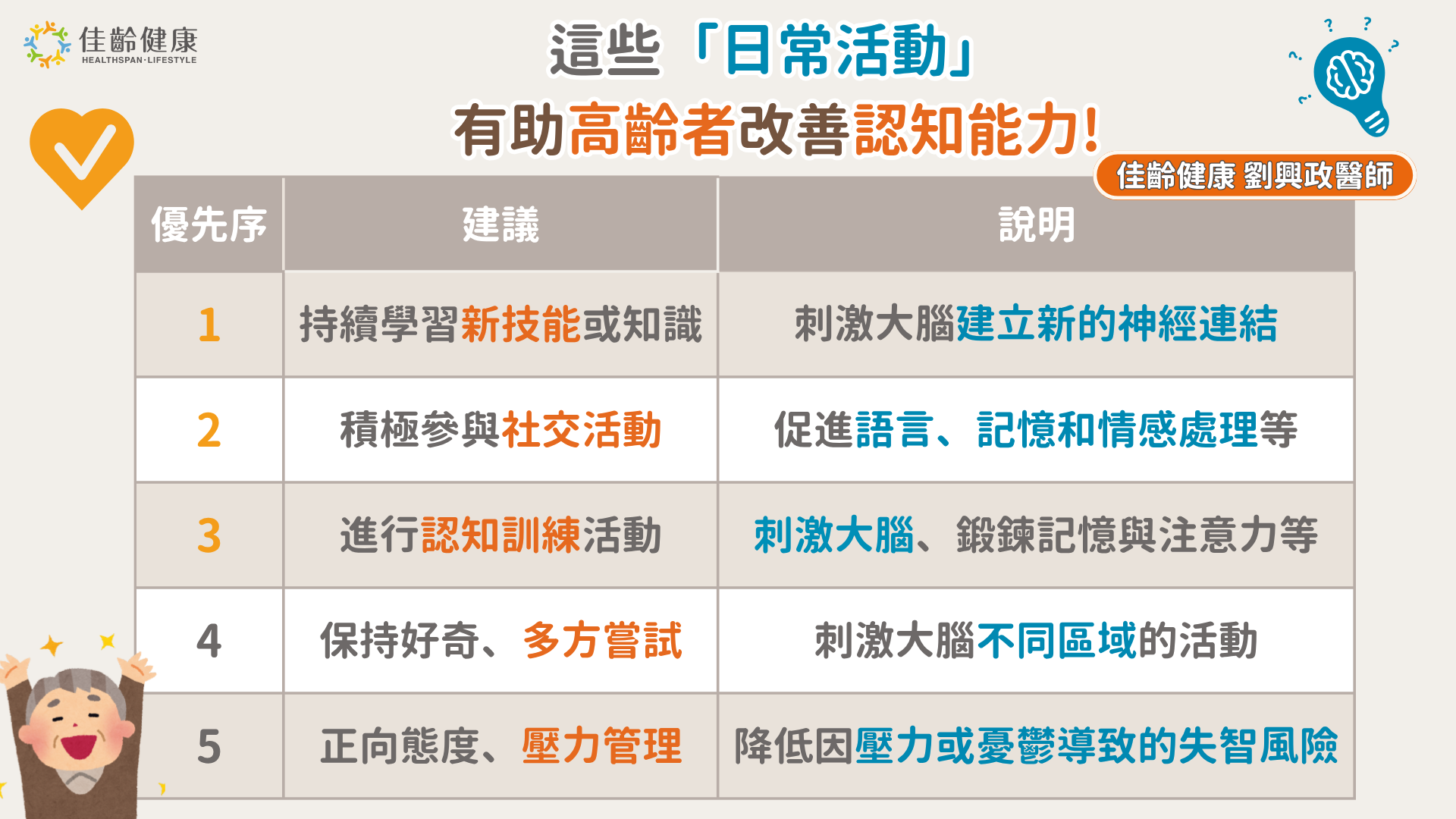 佳齡健康
HEALTHSPAN·LIFESTYLE

這些「日常活動」
有助高齡者改善認知能力!

佳齡健康 劉興政醫師

| 優先序 | 建議 | 說明 |
|---|---|---|
| 1 | 持續學習新技能或知識 | 刺激大腦建立新的神經連結 |
| 2 | 積極參與社交活動 | 促進語言、記憶和情感處理等 |
| 3 | 進行認知訓練活動 | 刺激大腦、鍛鍊記憶與注意力等 |
| 4 | 保持好奇、多方嘗試 | 刺激大腦不同區域的活動 |
| 5 | 正向態度、壓力管理 | 降低因壓力或憂鬱導致的失智風險 |